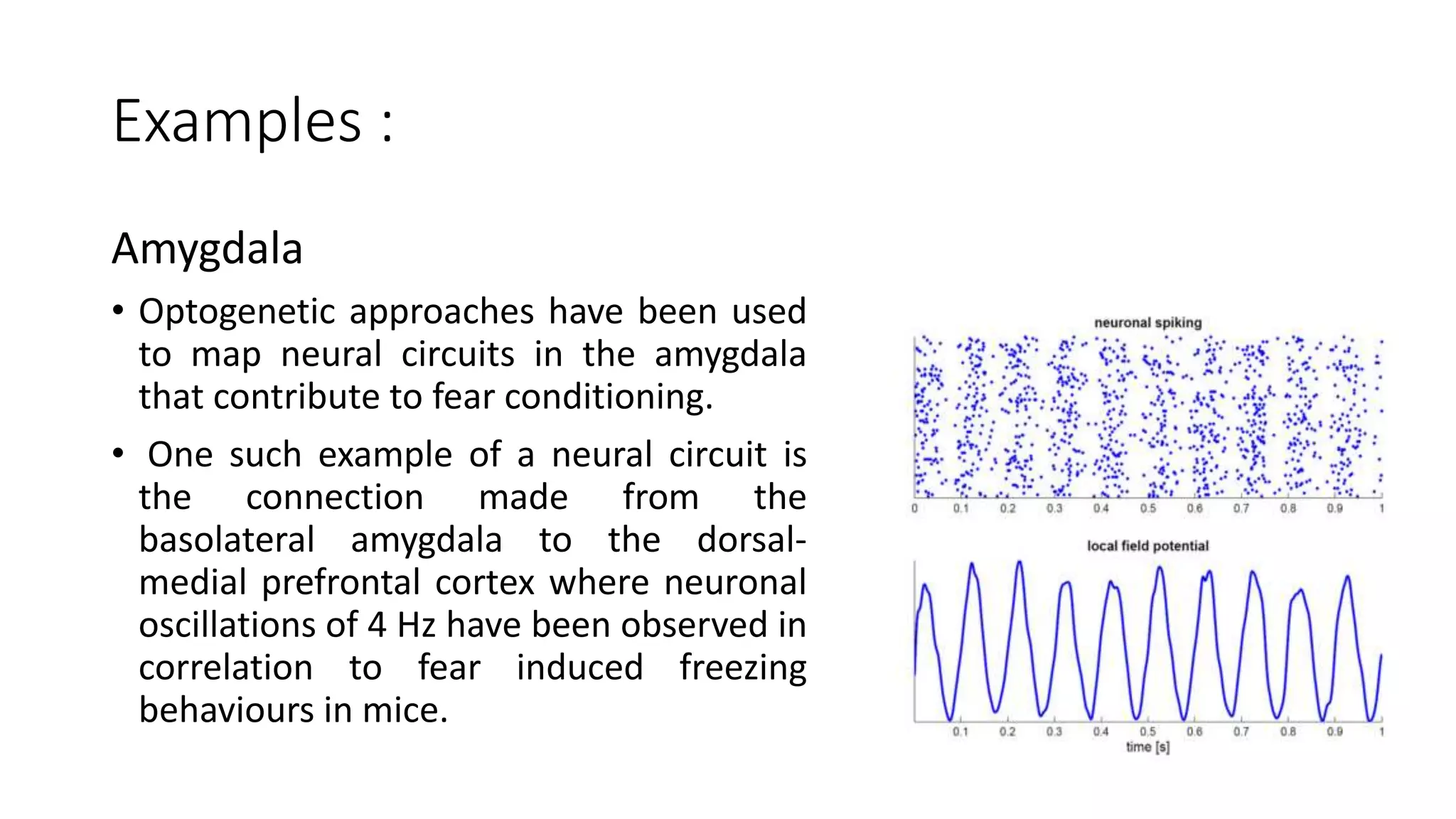 Examples :

Amygdala

• Optogenetic approaches have been used to map neural circuits in the amygdala that contribute to fear conditioning.

• One such example of a neural circuit is the connection made from the basolateral amygdala to the dorsal-medial prefrontal cortex where neuronal oscillations of 4 Hz have been observed in correlation to fear induced freezing behaviours in mice.

neuronal spiking

0 0.1 0.2 0.3 0.4 0.5 0.6 0.7 0.8 0.9 1

local field potential

0.1 0.2 0.3 0.4 0.5 0.6 0.7 0.8 0.9 1

time [s]